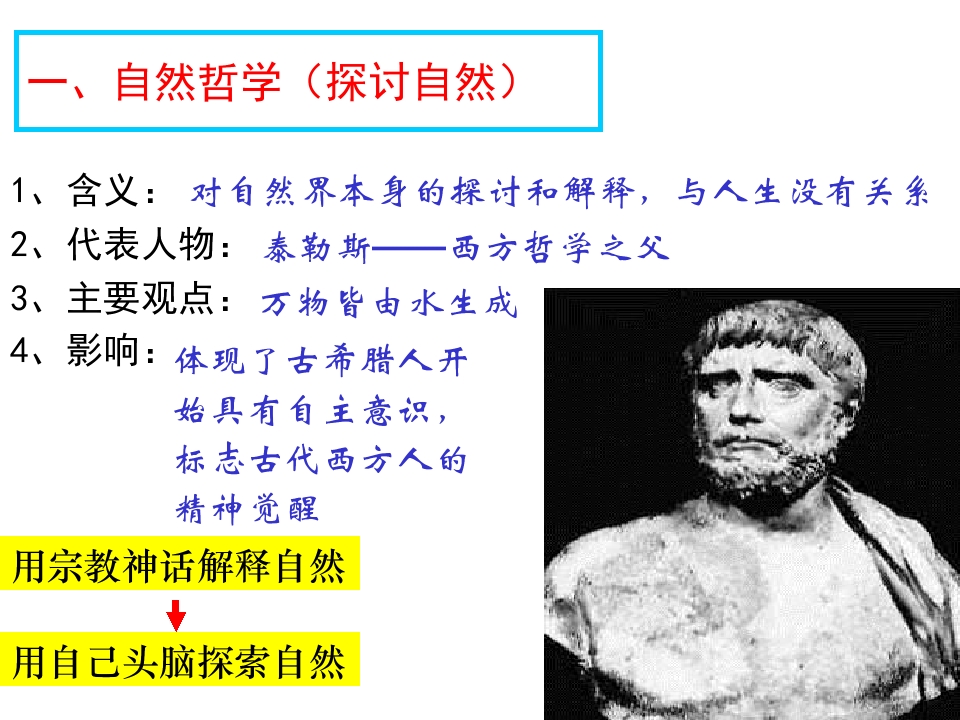 一、自然哲学（探讨自然）

1、含义：对自然界本身的探讨和解释，与人生没有关系

2、代表人物：泰勒斯——西方哲学之父

3、主要观点：万物皆由水生成

4、影响：体现了古希腊人开始具有自主意识，标志古代西方人的精神觉醒

用宗教神话解释自然

用自己头脑探索自然